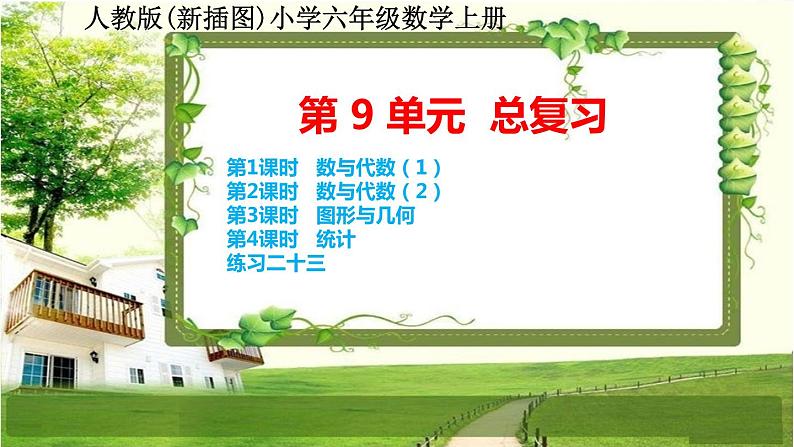 人教版(新插图)小学六年级数学上册

第 9 单元　总复习

第1课时　数与代数（1）
第2课时　数与代数（2）
第3课时　图形与几何
第4课时　统计
练习二十三